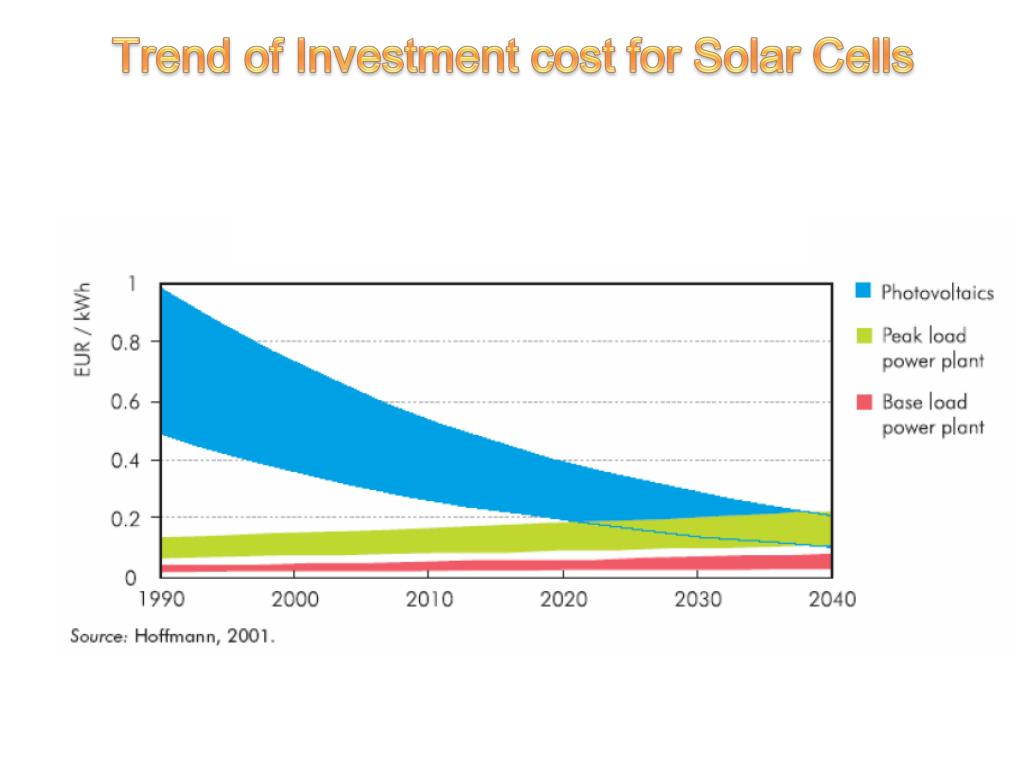 Trend of Investment cost for Solar Cells

EUR / kWh

1
0.8
0.6
0.4
0.2
0

1990 2000 2010 2020 2030 2040

Photovoltaics
Peak load power plant
Base load power plant

Source: Hoffmann, 2001.